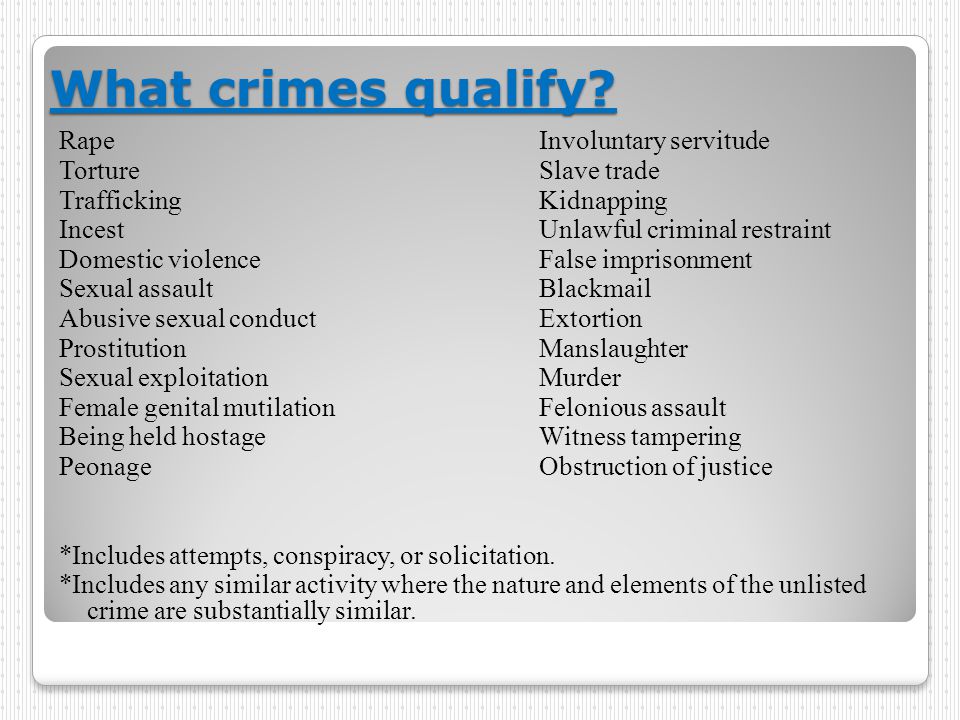 What crimes qualify?

Rape
Torture
Trafficking
Incest
Domestic violence
Sexual assault
Abusive sexual conduct
Prostitution
Sexual exploitation
Female genital mutilation
Being held hostage
Peonage

Involuntary servitude
Slave trade
Kidnapping
Unlawful criminal restraint
False imprisonment
Blackmail
Extortion
Manslaughter
Murder
Felonious assault
Witness tampering
Obstruction of justice

*Includes attempts, conspiracy, or solicitation.
*Includes any similar activity where the nature and elements of the unlisted crime are substantially similar.